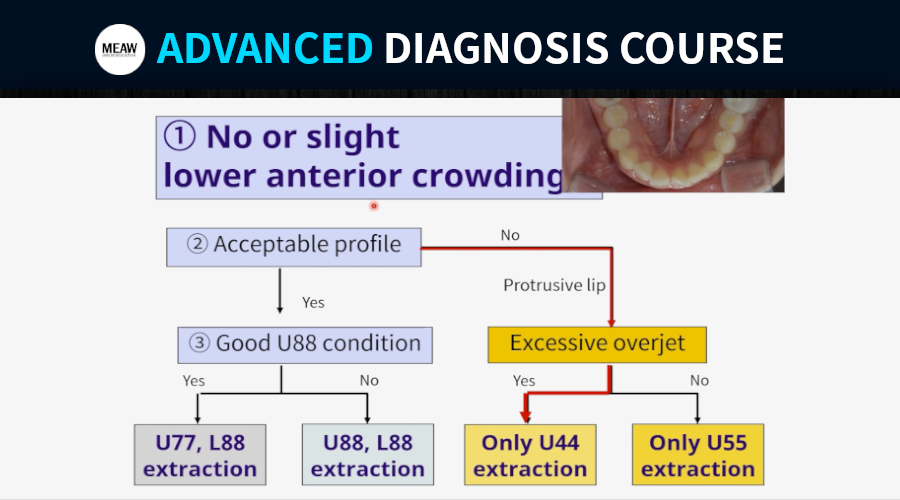 MEAW ADVANCED DIAGNOSIS COURSE

① No or slight lower anterior crowding

② Acceptable profile

No

Protrusive lip

Yes

③ Good U88 condition

Excessive overjet

Yes

No

Yes

No

U77, L88 extraction

U88, L88 extraction

Only U44 extraction

Only U55 extraction